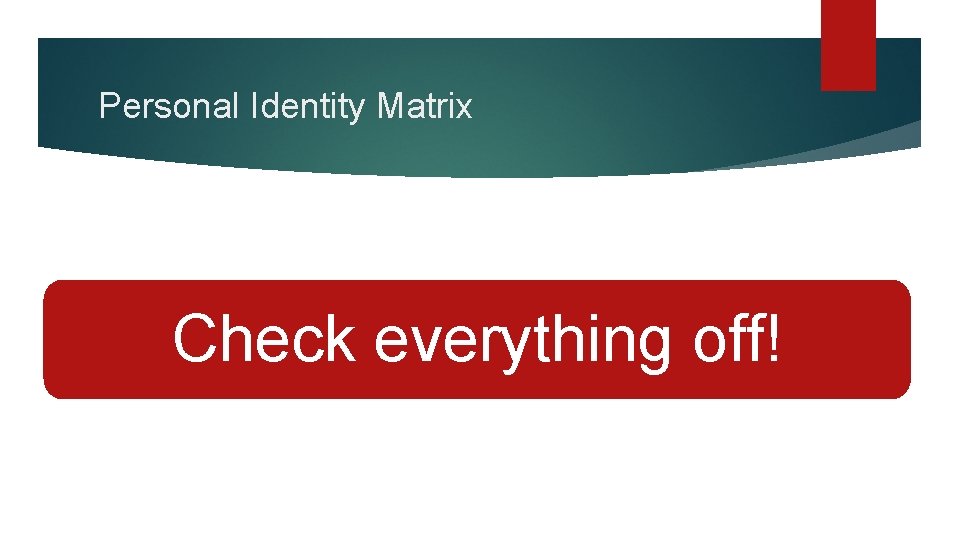 Personal Identity Matrix

Check everything off!